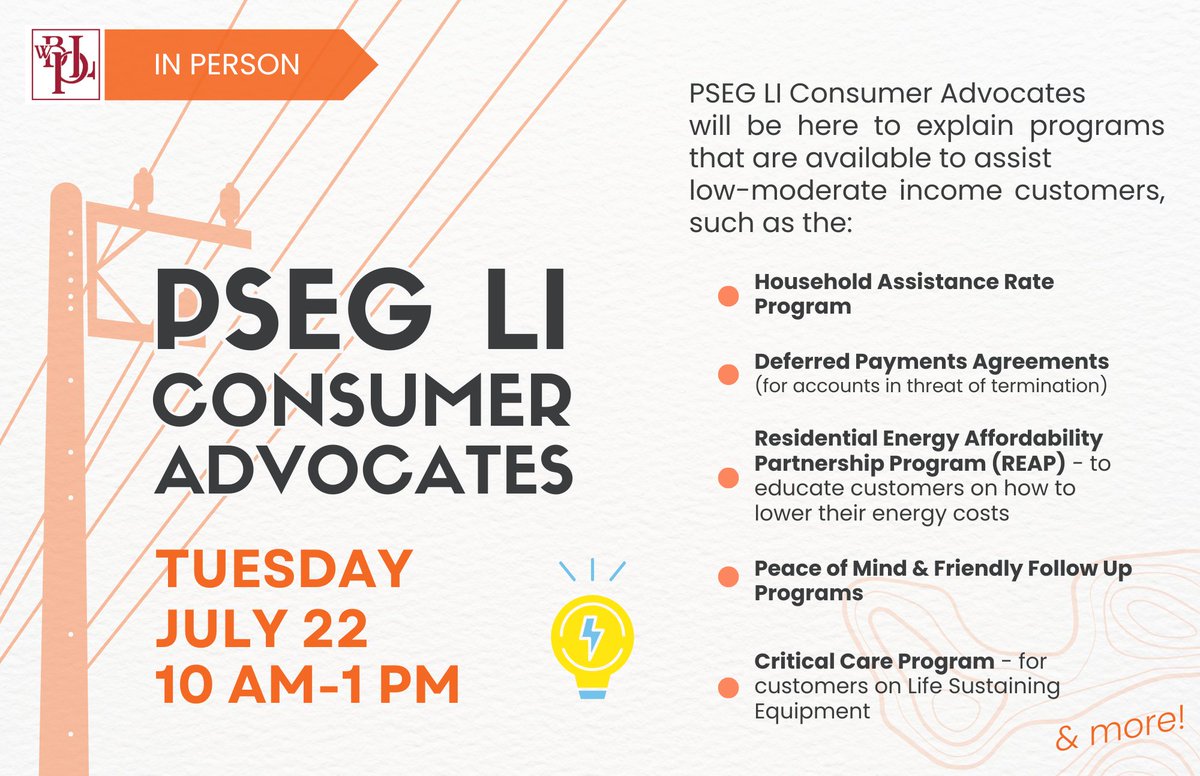 WBPL

IN PERSON

PSEG LI CONSUMER ADVOCATES

TUESDAY JULY 22 10 AM-1 PM

PSEG LI Consumer Advocates will be here to explain programs that are available to assist low-moderate income customers, such as the:

Household Assistance Rate Program

Deferred Payments Agreements (for accounts in threat of termination)

Residential Energy Affordability Partnership Program (REAP) - to educate customers on how to lower their energy costs

Peace of Mind & Friendly Follow Up Programs

Critical Care Program - for customers on Life Sustaining Equipment

& more!